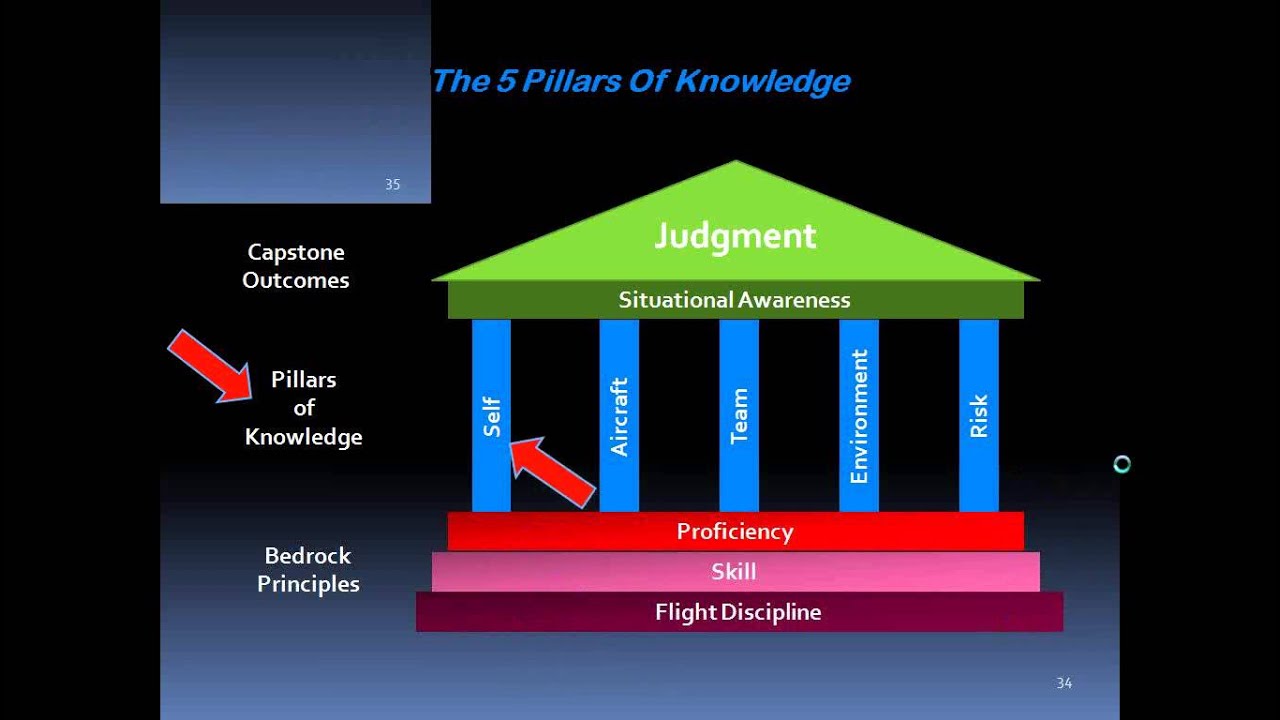 35

The 5 Pillars Of Knowledge

Capstone Outcomes

Judgment

Situational Awareness

Pillars of Knowledge

Self

Aircraft

Team

Environment

Risk

Bedrock Principles

Proficiency

Skill

Flight Discipline

34